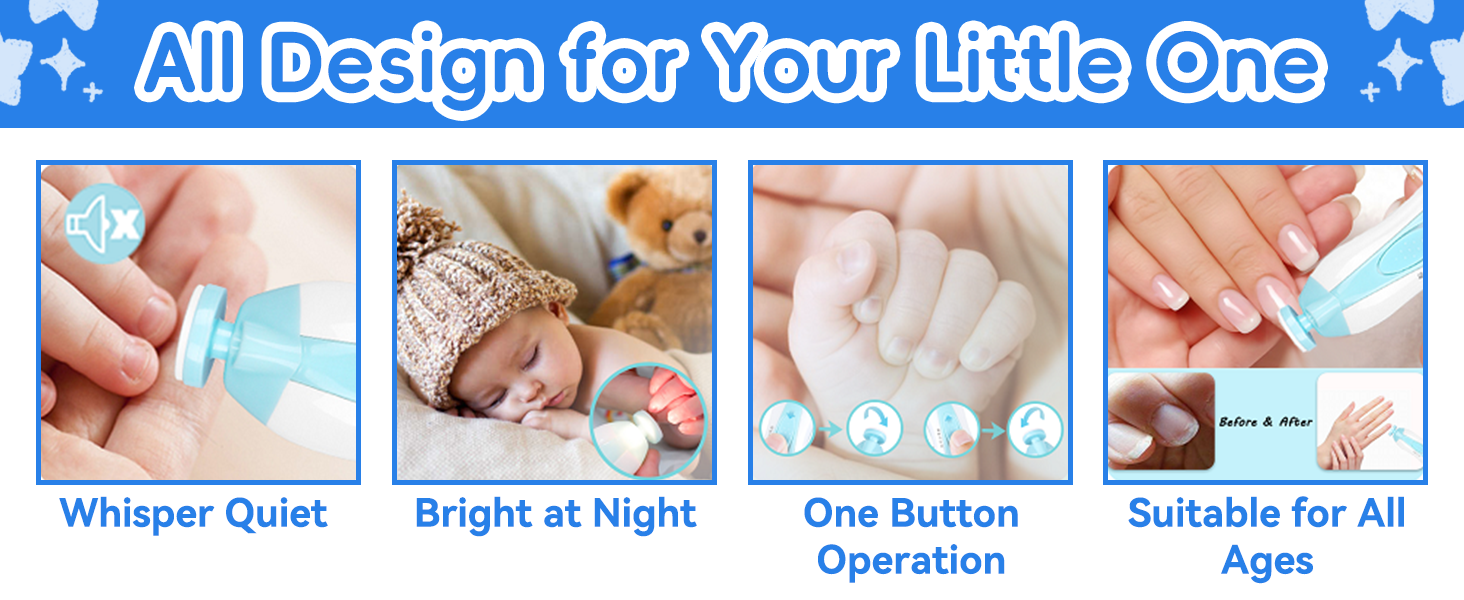 All Design for Your Little One

Whisper Quiet

Bright at Night

One Button Operation

Before & After

Suitable for All Ages